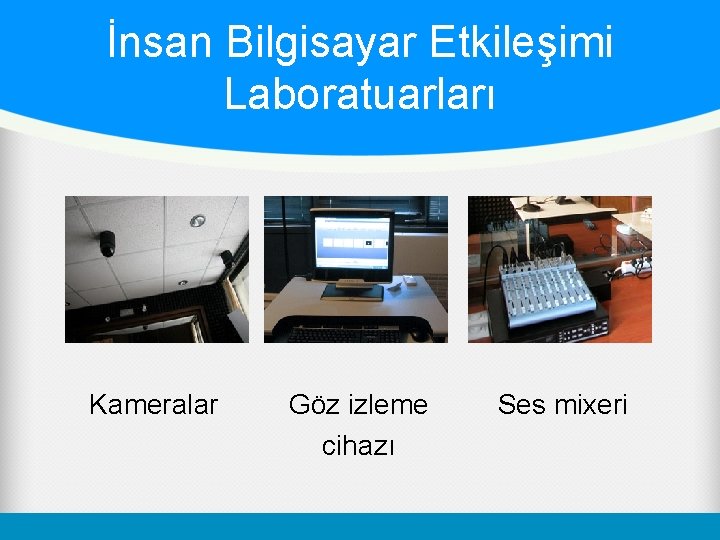 İnsan Bilgisayar Etkileşimi Laboratuarları

Kameralar

Göz izleme cihazı

Ses mixeri